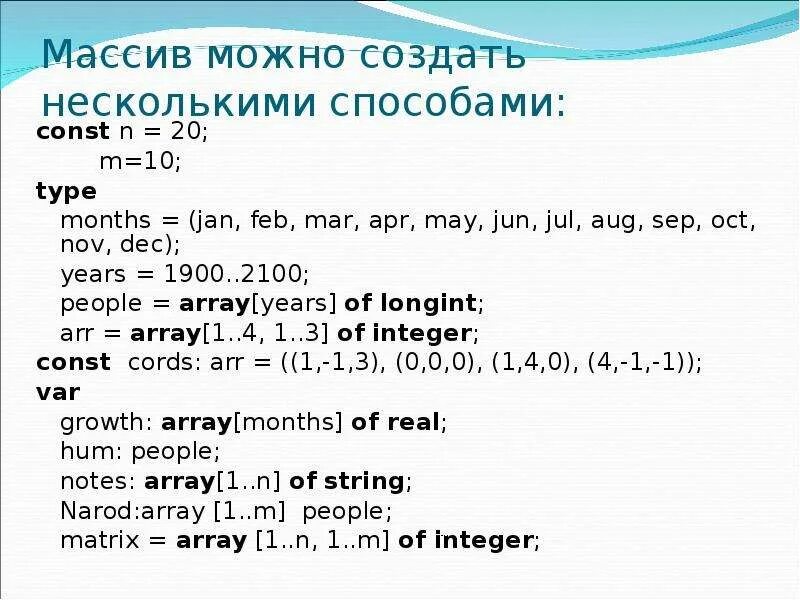 Массив можно создать несколькими способами:

const n = 20;
m=10;
type
months = (jan, feb, mar, apr, may, jun, jul, aug, sep, oct, nov, dec);
years = 1900..2100;
people = array[years] of longint;
arr = array[1..4, 1..3] of integer;
const cords: arr = ((1,-1,3), (0,0,0), (1,4,0), (4,-1,-1));
var
growth: array[months] of real;
hum: people;
notes: array[1..n] of string;
Narod:array [1..m] people;
matrix = array [1..n, 1..m] of integer;